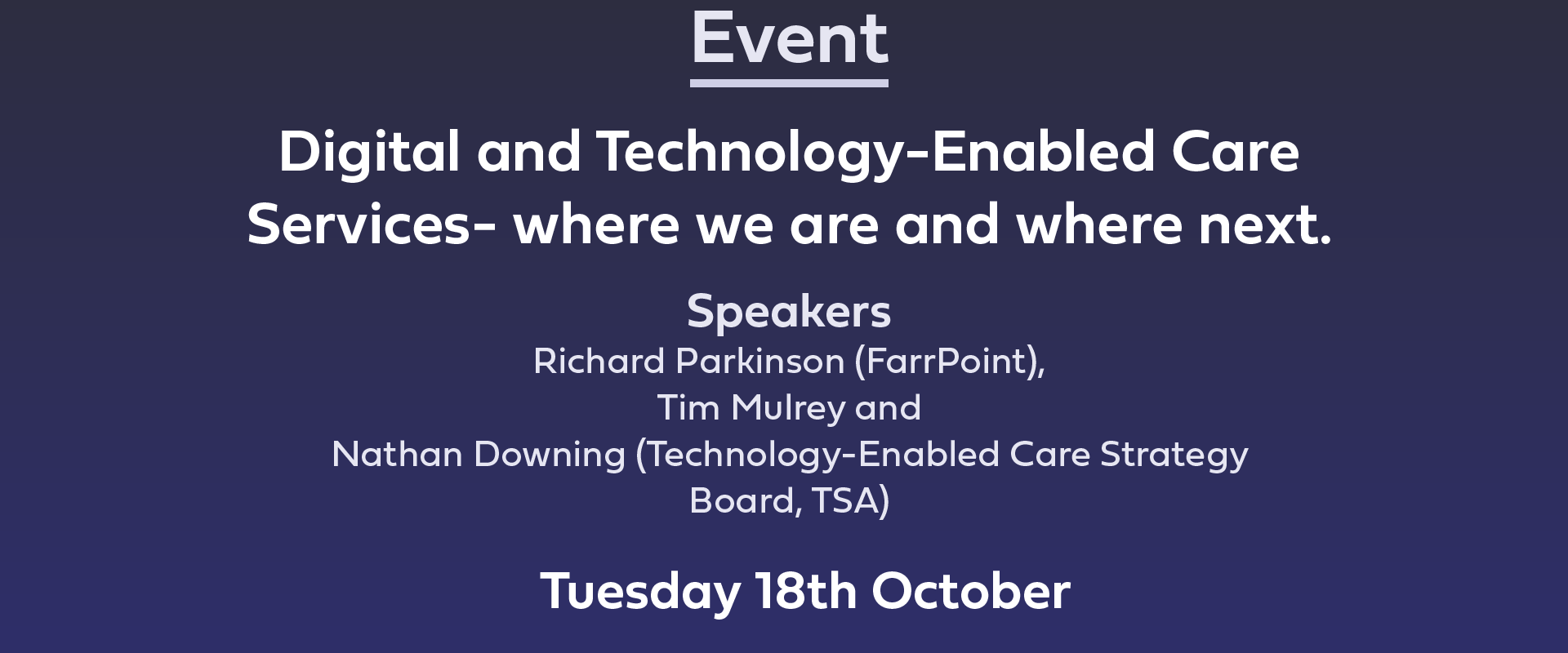 Event

Digital and Technology-Enabled Care Services- where we are and where next.

Speakers
Richard Parkinson (FarrPoint),
Tim Mulrey and
Nathan Downing (Technology-Enabled Care Strategy Board, TSA)

Tuesday 18th October